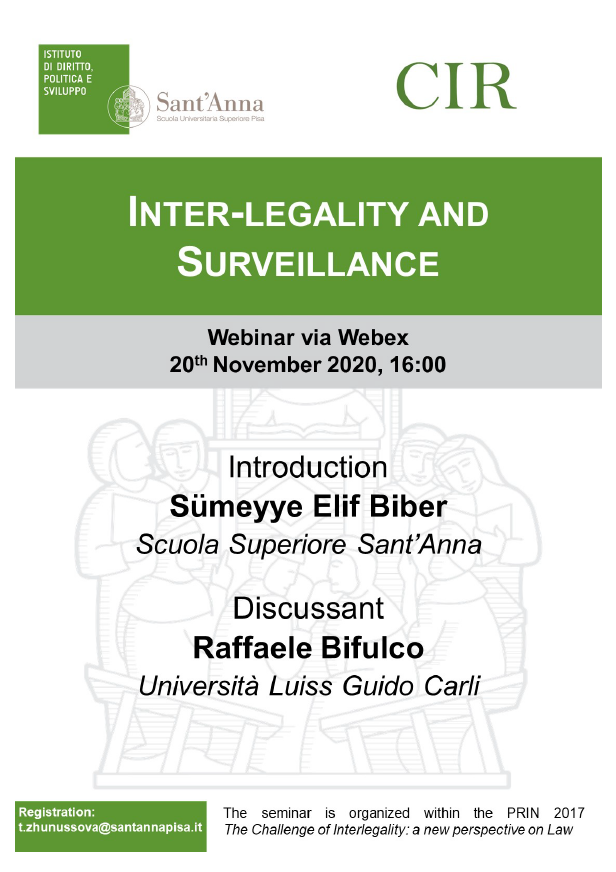 ISTITUTO
DI DIRITTO,
POLITICA E
SVILUPPO

Sant'Anna
Scuola Universitaria Superiore Pisa

CIR

INTER-LEGALITY AND SURVEILLANCE

Webinar via Webex
20$^{th}$ November 2020, 16:00

Introduction
Sümeyye Elif Biber
Scuola Superiore Sant'Anna

Discussant
Raffaele Bifulco
Università Luiss Guido Carli

Registration:
t.zhunussova@santannapisa.it

The seminar is organized within the PRIN 2017 The Challenge of Interlegality: a new perspective on Law